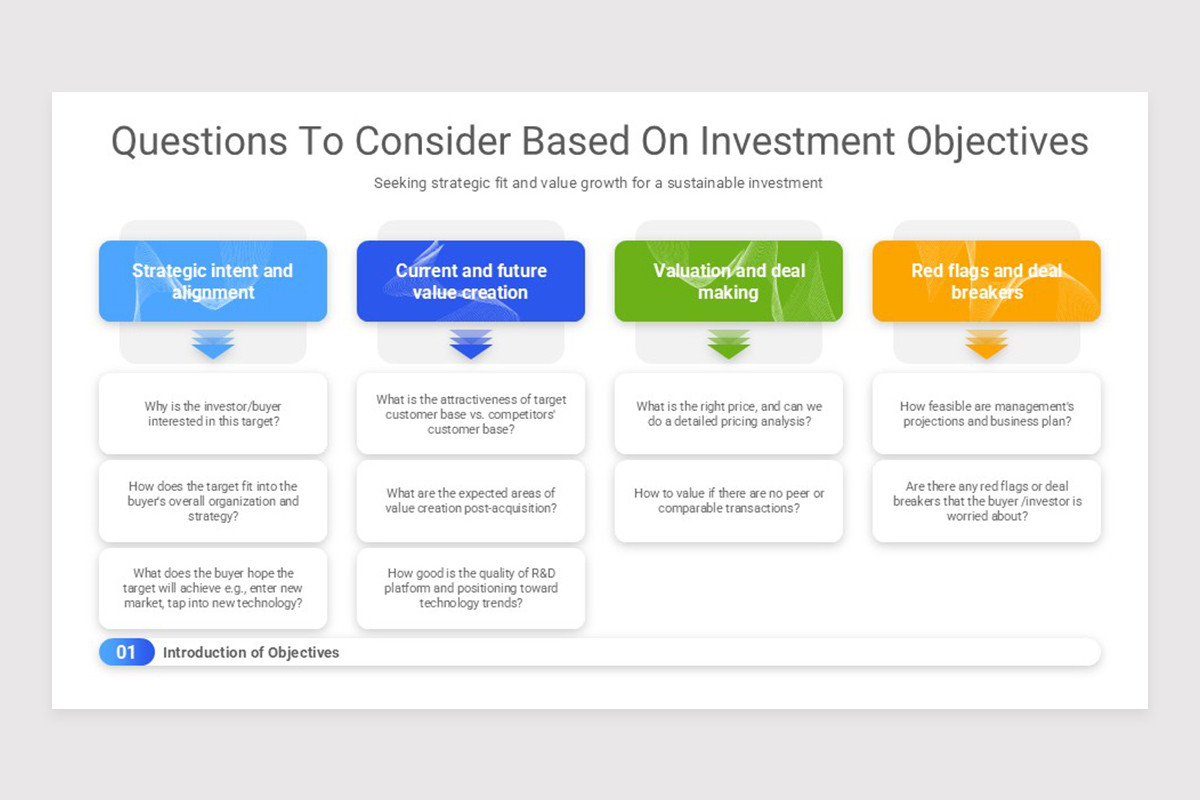 Questions To Consider Based On Investment Objectives

Seeking strategic fit and value growth for a sustainable investment

Strategic intent and alignment

Why is the investor/buyer interested in this target?

How does the target fit into the buyer's overall organization and strategy?

What does the buyer hope the target will achieve e.g., enter new market, tap into new technology?

Current and future value creation

What is the attractiveness of target customer base vs. competitors' customer base?

What are the expected areas of value creation post-acquisition?

How good is the quality of R&D platform and positioning toward technology trends?

Valuation and deal making

What is the right price, and can we do a detailed pricing analysis?

How to value if there are no peer or comparable transactions?

Red flags and deal breakers

How feasible are management's projections and business plan?

Are there any red flags or deal breakers that the buyer /investor is worried about?

01 Introduction of Objectives